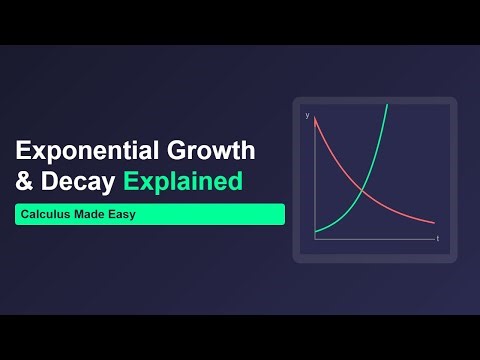 Exponential Growth & Decay Explained

Calculus Made Easy

y

t